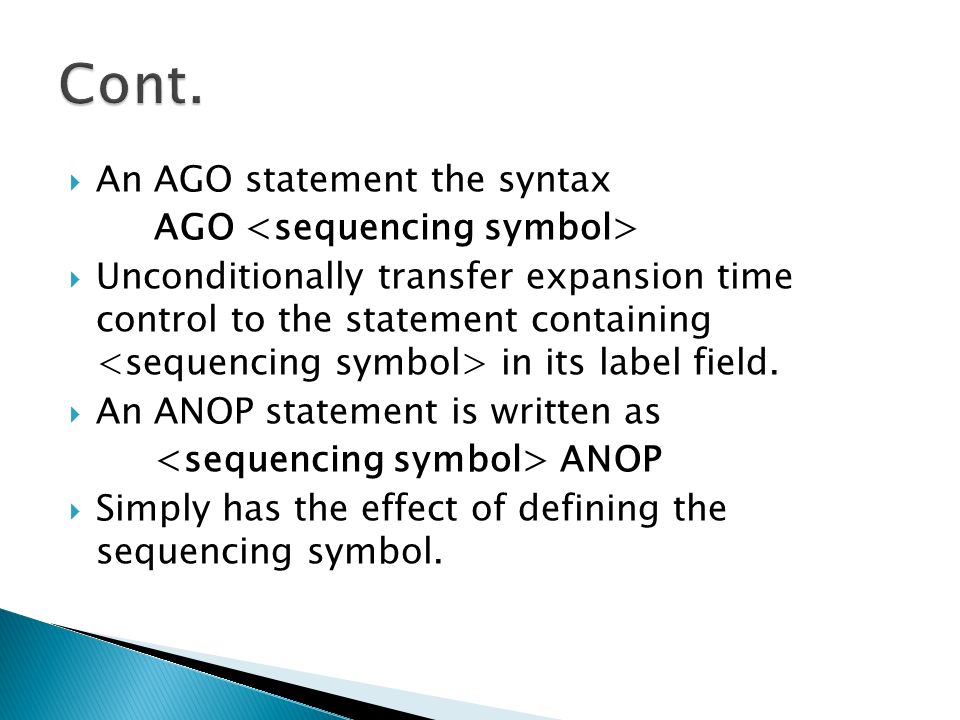 Cont.

An AGO statement the syntax
AGO <sequencing symbol>

Unconditionally transfer expansion time control to the statement containing <sequencing symbol> in its label field.

An ANOP statement is written as
<sequencing symbol> ANOP

Simply has the effect of defining the sequencing symbol.